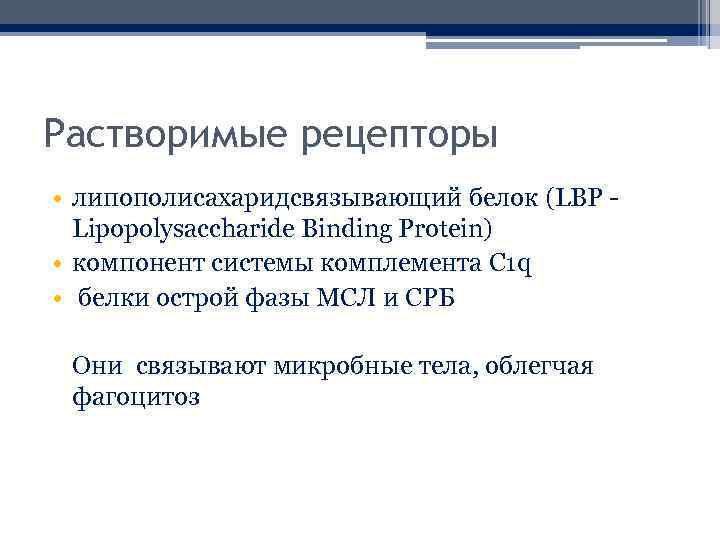 Растворимые рецепторы

• липополисахаридсвязывающий белок (LBP - Lipopolysaccharide Binding Protein)
• компонент системы комплемента C1q
• белки острой фазы МСЛ и СРБ

Они связывают микробные тела, облегчая фагоцитоз